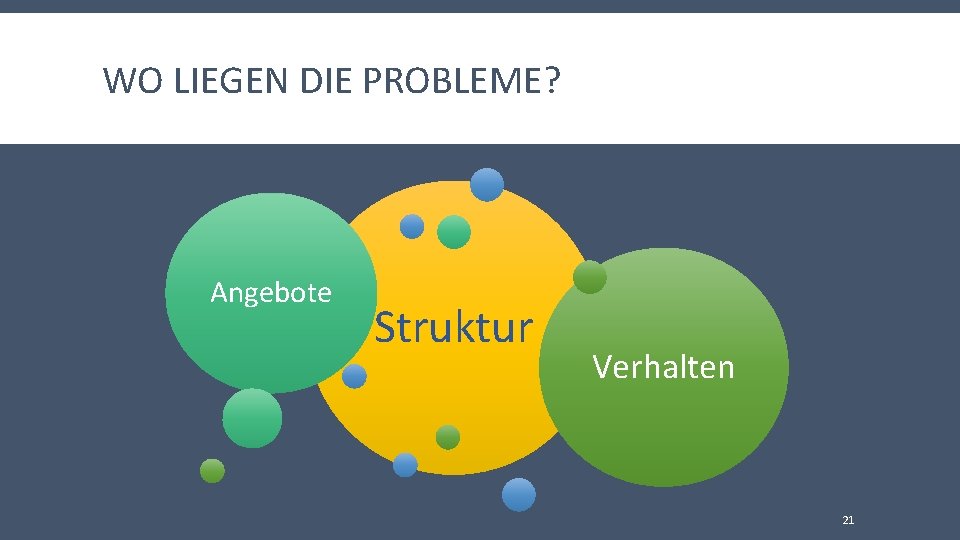 WO LIEGEN DIE PROBLEME?

Angebote

Struktur

Verhalten

21